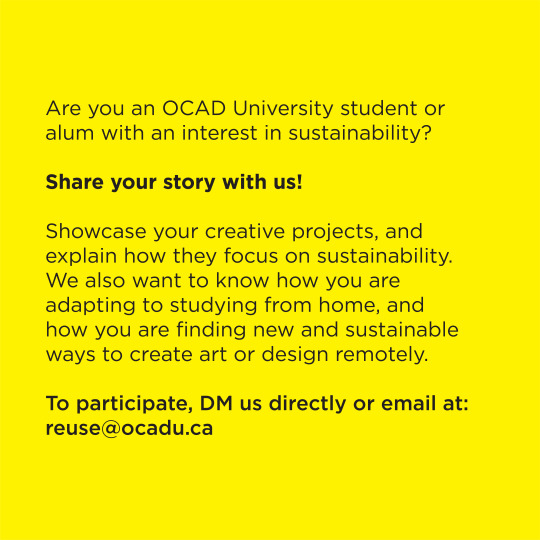 Are you an OCAD University student or alum with an interest in sustainability?

Share your story with us!

Showcase your creative projects, and explain how they focus on sustainability. We also want to know how you are adapting to studying from home, and how you are finding new and sustainable ways to create art or design remotely.

To participate, DM us directly or email at: reuse@ocadu.ca